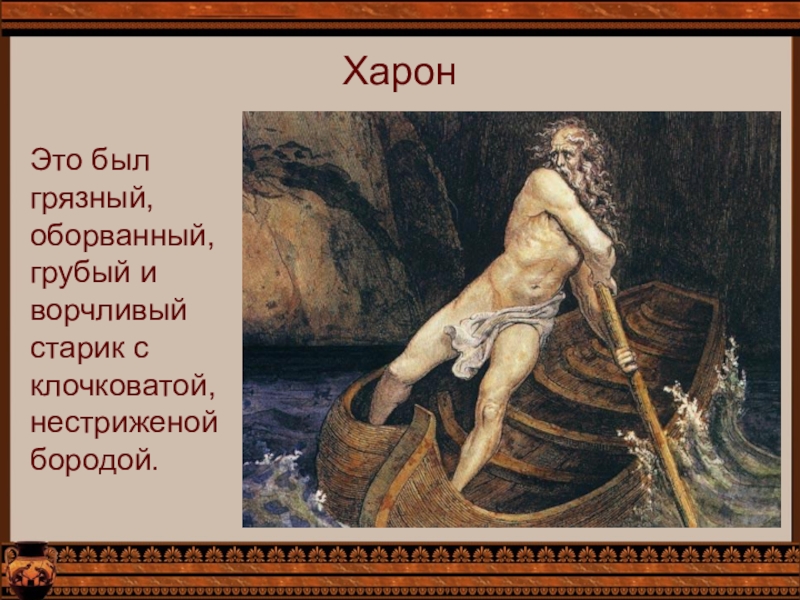 Харон

Это был грязный, оборванный, грубый и ворчливый старик с клочковатой, нестриженой бородой.